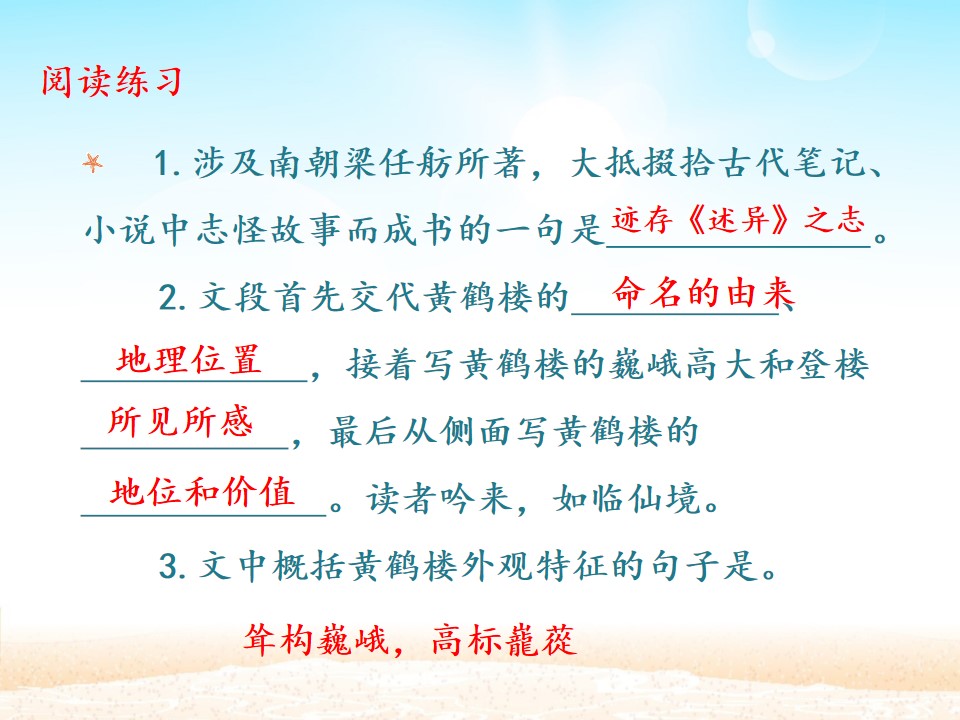 阅读练习

1. 涉及南朝梁任舫所著，大抵掇拾古代笔记、小说中志怪故事而成书的一句是迹存《述异》之志。

2. 文段首先交代黄鹤楼的命名的由来、地理位置，接着写黄鹤楼的巍峨高大和登楼所见所感，最后从侧面写黄鹤楼的地位和价值。读者吟来，如临仙境。

3. 文中概括黄鹤楼外观特征的句子是。

耸构巍峨，高标巃嵸